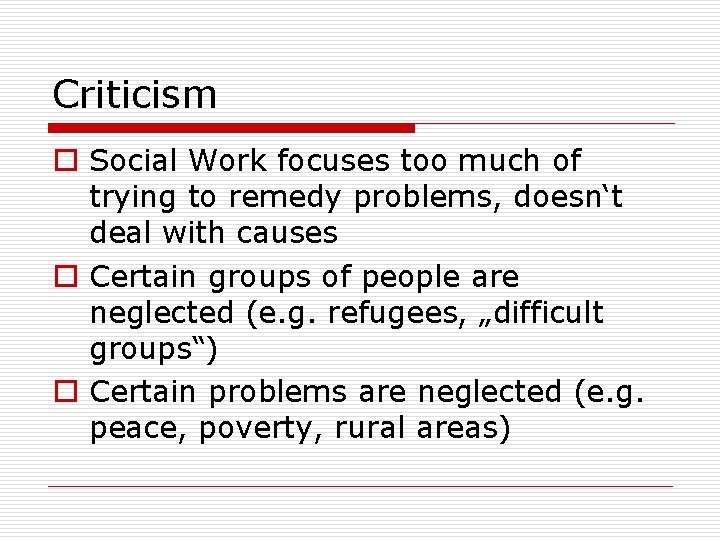 Criticism

Social Work focuses too much of trying to remedy problems, doesn‘t deal with causes

Certain groups of people are neglected (e.g. refugees, „difficult groups“)

Certain problems are neglected (e.g. peace, poverty, rural areas)